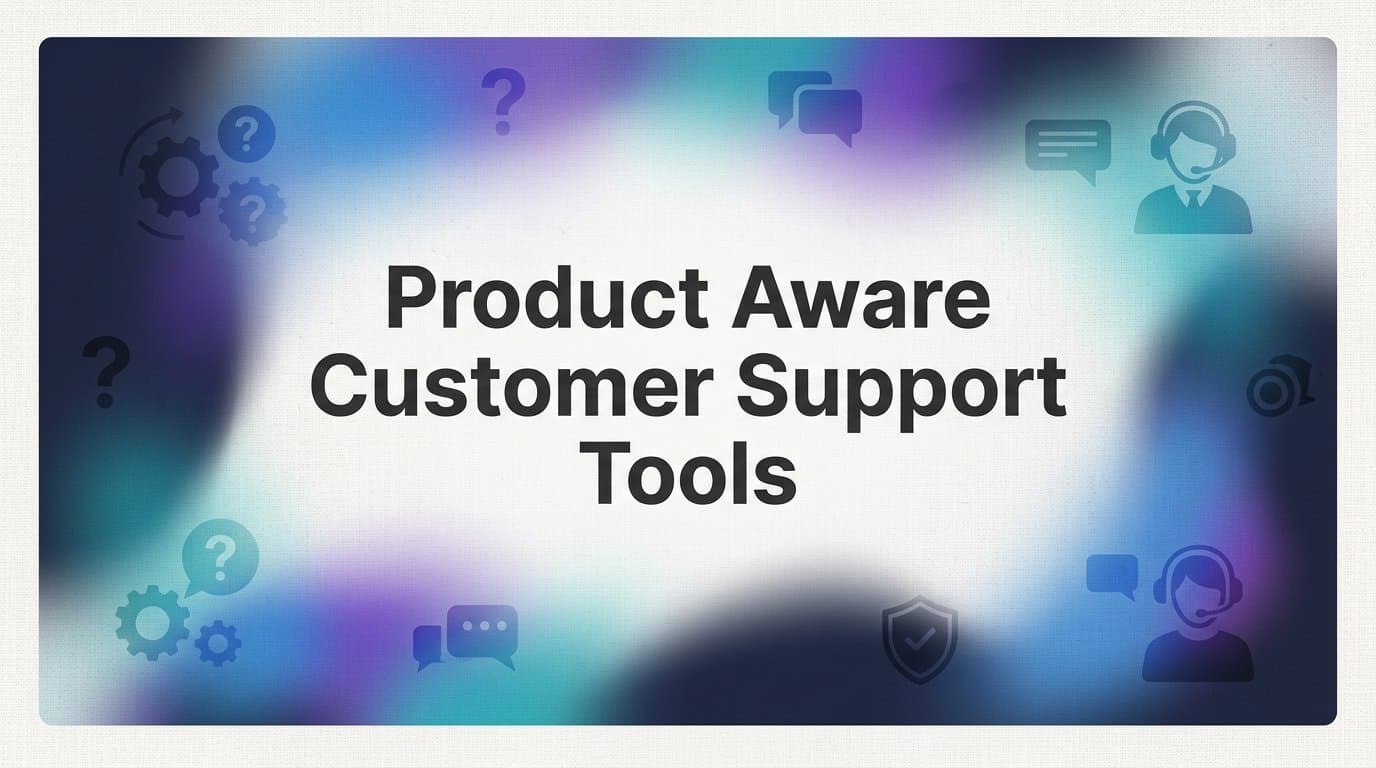 Product Aware Customer Support Tools